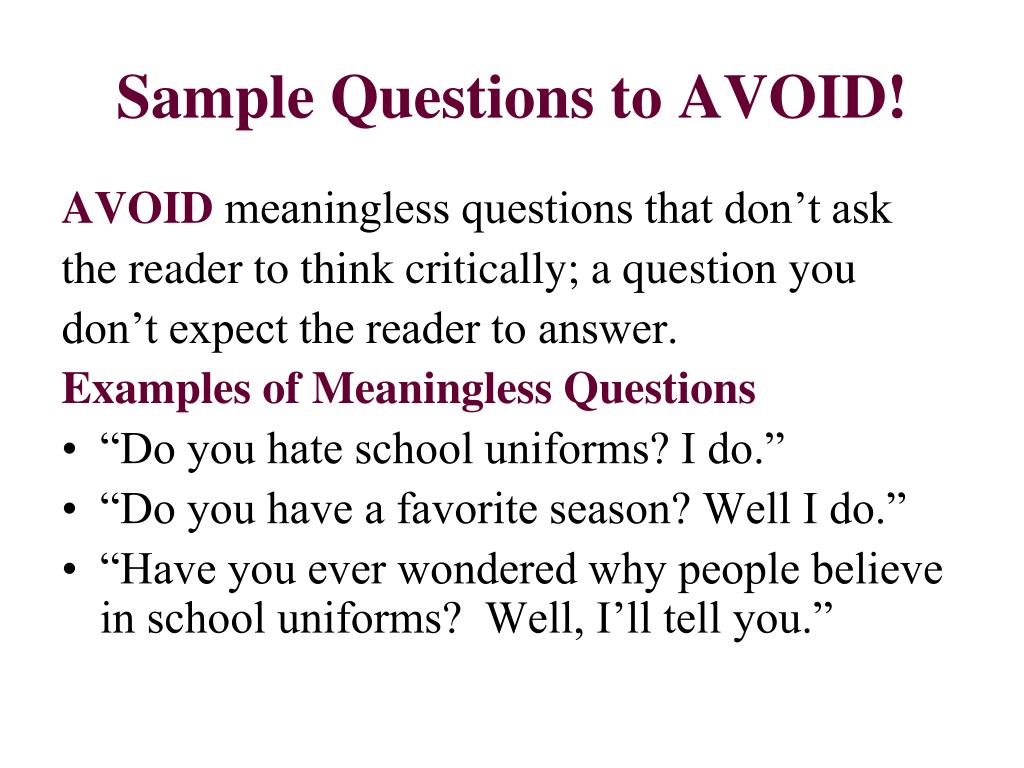 Sample Questions to AVOID!

AVOID meaningless questions that don’t ask the reader to think critically; a question you don’t expect the reader to answer.

Examples of Meaningless Questions

• “Do you hate school uniforms? I do.”
• “Do you have a favorite season? Well I do.”
• “Have you ever wondered why people believe in school uniforms? Well, I’ll tell you.”